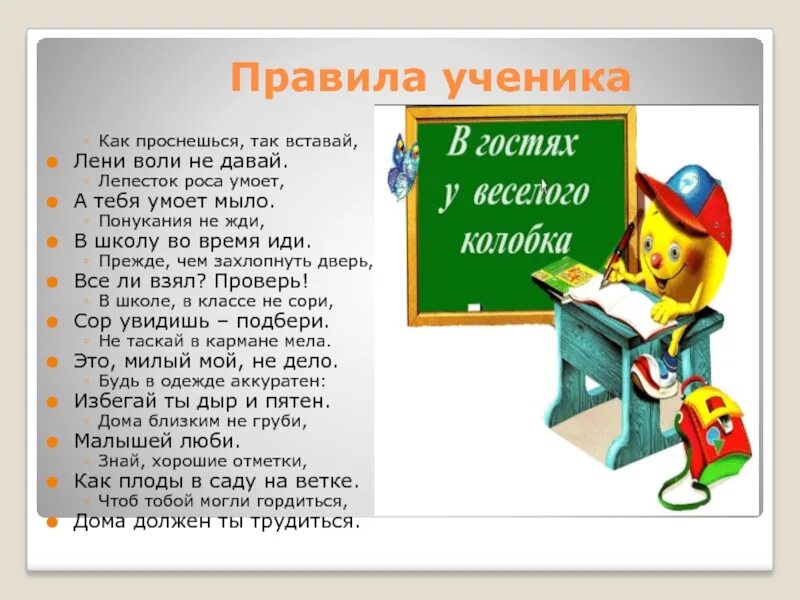 Правила ученика

Как проснешься, так вставай,
Лени воли не давай.
Лепесток роса умоет,
А тебя умоет мыло.
Понукания не жди,
В школу во время иди.
Прежде, чем захлопнуть дверь,
Все ли взял? Проверь!
В школе, в классе не сори,
Сор увидишь – подбери.
Не таскай в кармане мела.
Это, милый мой, не дело.
Будь в одежде аккуратен:
Избегай ты дыр и пятен.
Дома близким не груби,
Малышей люби.
Знай, хорошие отметки,
Как плоды в саду на ветке.
Чтоб тобой могли гордиться,
Дома должен ты трудиться.

В гостях у веселого колобка